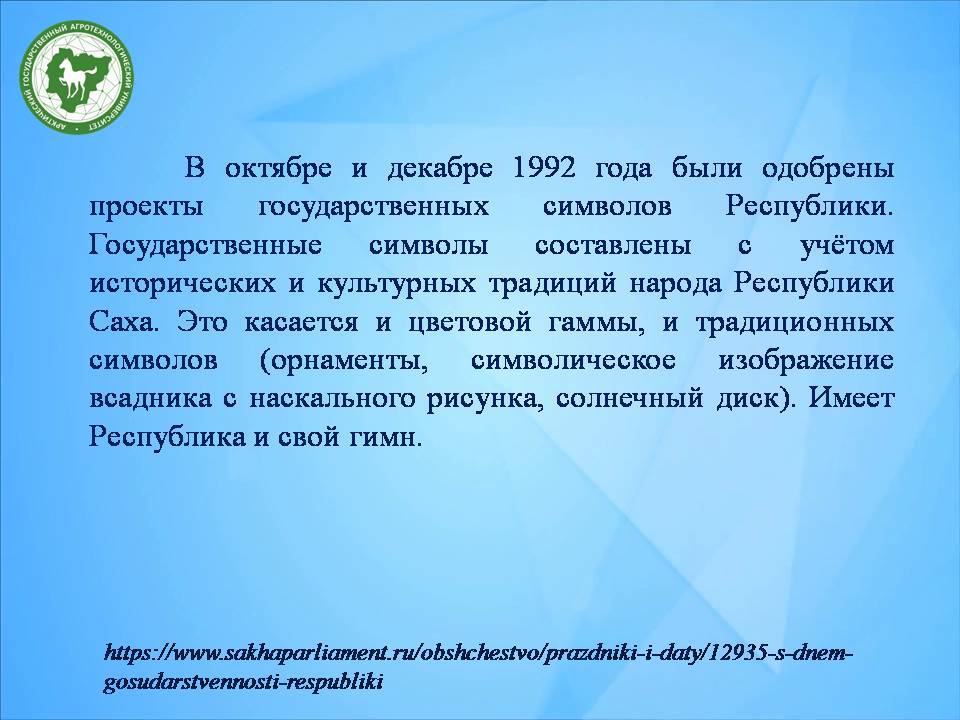 АРКТИЧЕСКИЙ ГОСУДАРСТВЕННЫЙ АГРОТЕХНОЛОГИЧЕСКИЙ УНИВЕРСИТЕТ

В октябре и декабре 1992 года были одобрены проекты государственных символов Республики. Государственные символы составлены с учётом исторических и культурных традиций народа Республики Саха. Это касается и цветовой гаммы, и традиционных символов (орнаменты, символическое изображение всадника с наскального рисунка, солнечный диск). Имеет Республика и свой гимн.

https://www.sakhaparliament.ru/obshchestvo/prazdniki-i-daty/12935-s-dnem-gosudarstvennosti-respubliki